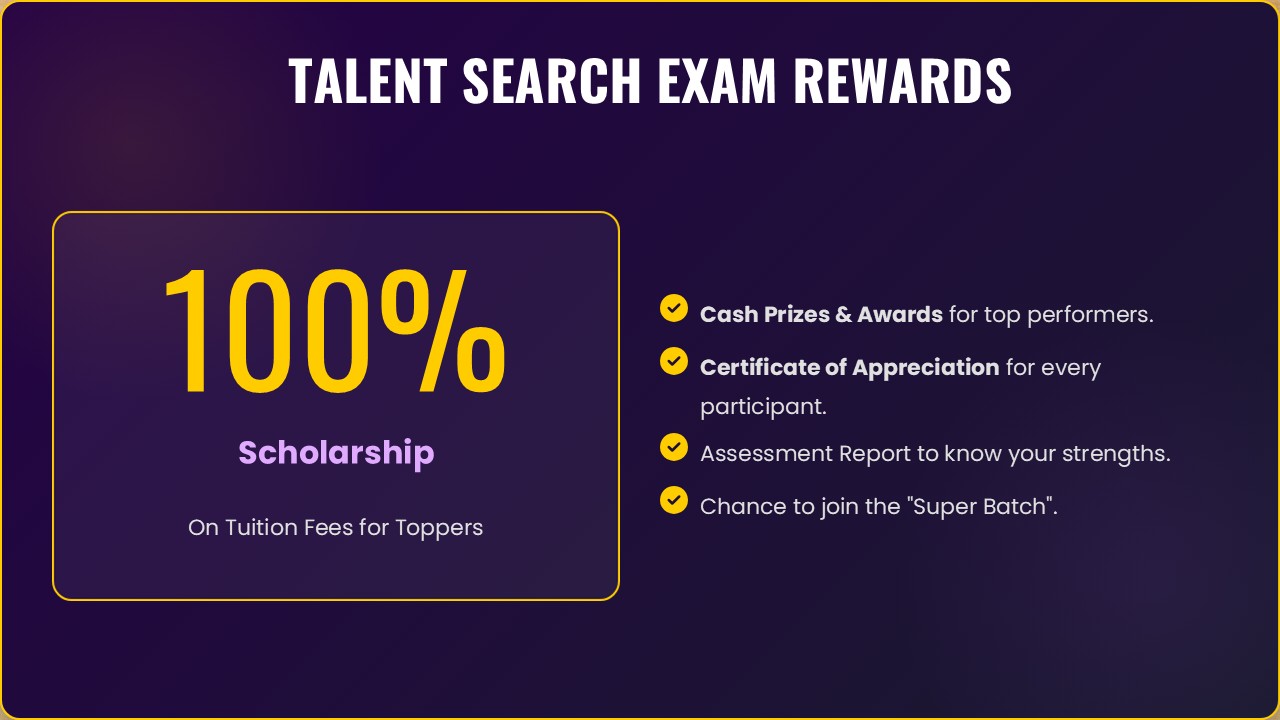 TALENT SEARCH EXAM REWARDS

100%

Scholarship

On Tuition Fees for Toppers

Cash Prizes & Awards for top performers.

Certificate of Appreciation for every participant.

Assessment Report to know your strengths.

Chance to join the "Super Batch".